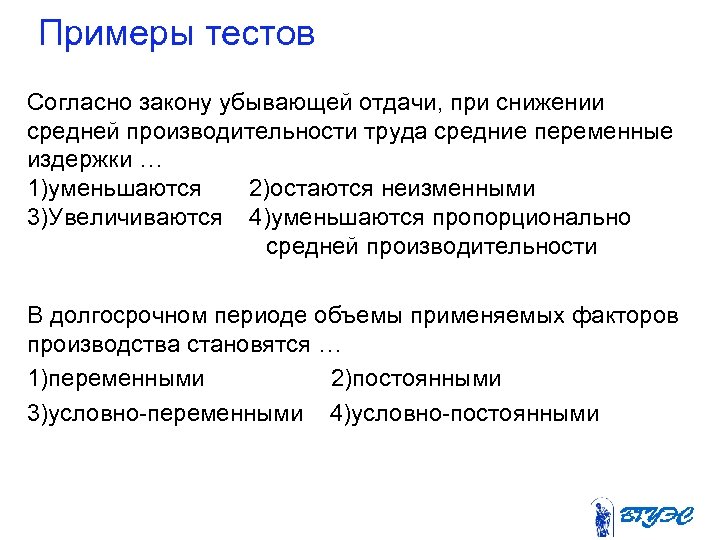 Примеры тестов

Согласно закону убывающей отдачи, при снижении средней производительности труда средние переменные издержки …
1)уменьшаются 2)остаются неизменными
3)Увеличиваются 4)уменьшаются пропорционально средней производительности

В долгосрочном периоде объемы применяемых факторов производства становятся …
1)переменными 2)постоянными
3)условно-переменными 4)условно-постоянными

ВГУЭС